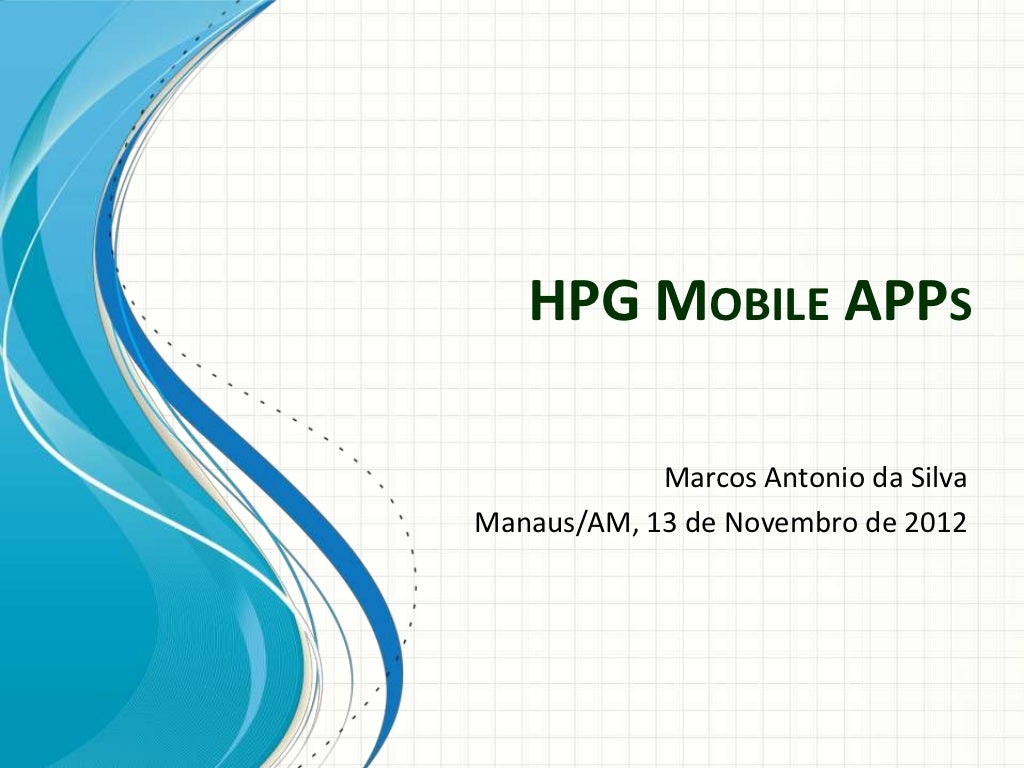 HPG MOBILE APPS

Marcos Antonio da Silva
Manaus/AM, 13 de Novembro de 2012